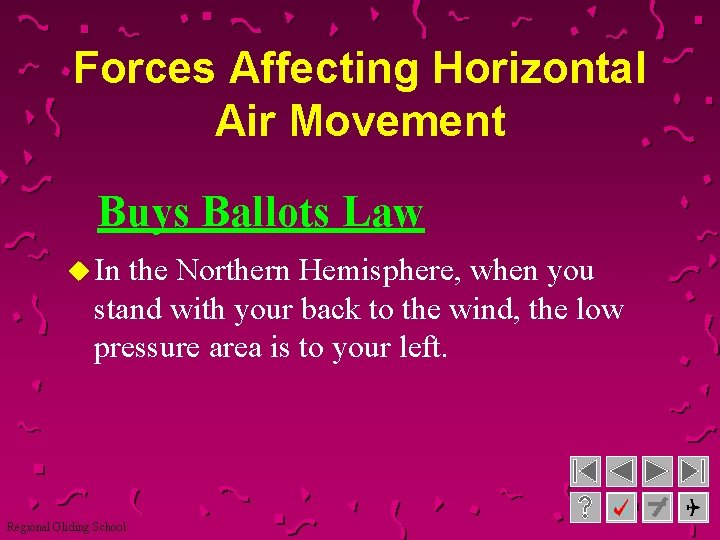 Forces Affecting Horizontal Air Movement

Buys Ballots Law

In the Northern Hemisphere, when you stand with your back to the wind, the low pressure area is to your left.

?

Regional Gliding School